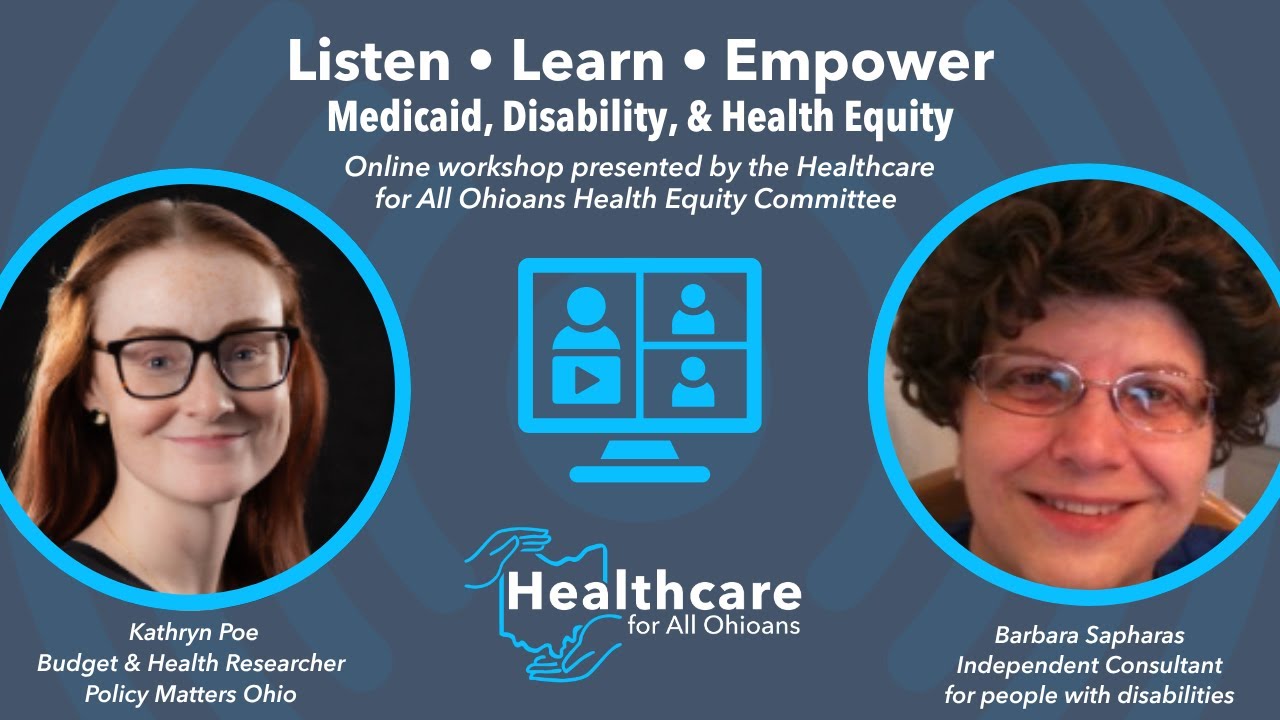 Listen • Learn • Empower
Medicaid, Disability, & Health Equity
Online workshop presented by the Healthcare for All Ohioans Health Equity Committee

Healthcare
for All Ohioans

Kathryn Poe
Budget & Health Researcher
Policy Matters Ohio

Barbara Sapharas
Independent Consultant
for people with disabilities